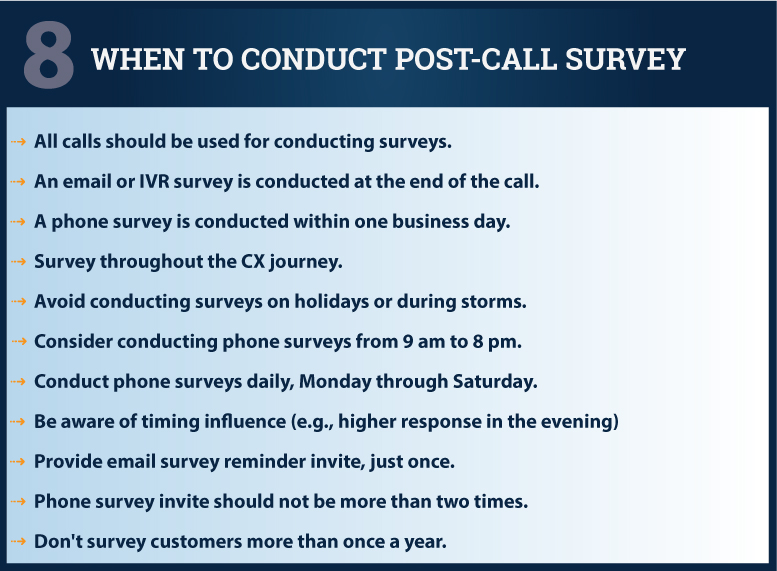 8 WHEN TO CONDUCT POST-CALL SURVEY

→ All calls should be used for conducting surveys.

→ An email or IVR survey is conducted at the end of the call.

→ A phone survey is conducted within one business day.

→ Survey throughout the CX journey.

→ Avoid conducting surveys on holidays or during storms.

→ Consider conducting phone surveys from 9 am to 8 pm.

→ Conduct phone surveys daily, Monday through Saturday.

→ Be aware of timing influence (e.g., higher response in the evening)

→ Provide email survey reminder invite, just once.

→ Phone survey invite should not be more than two times.

→ Don't survey customers more than once a year.